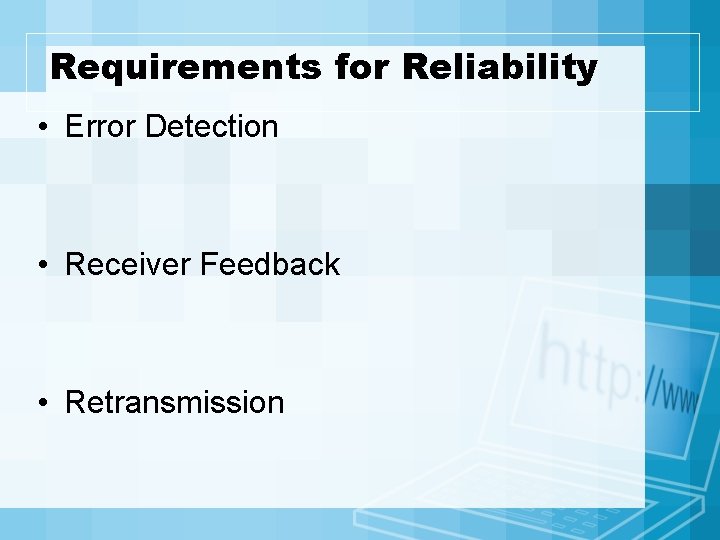 Requirements for Reliability

• Error Detection

• Receiver Feedback

• Retransmission

http://www